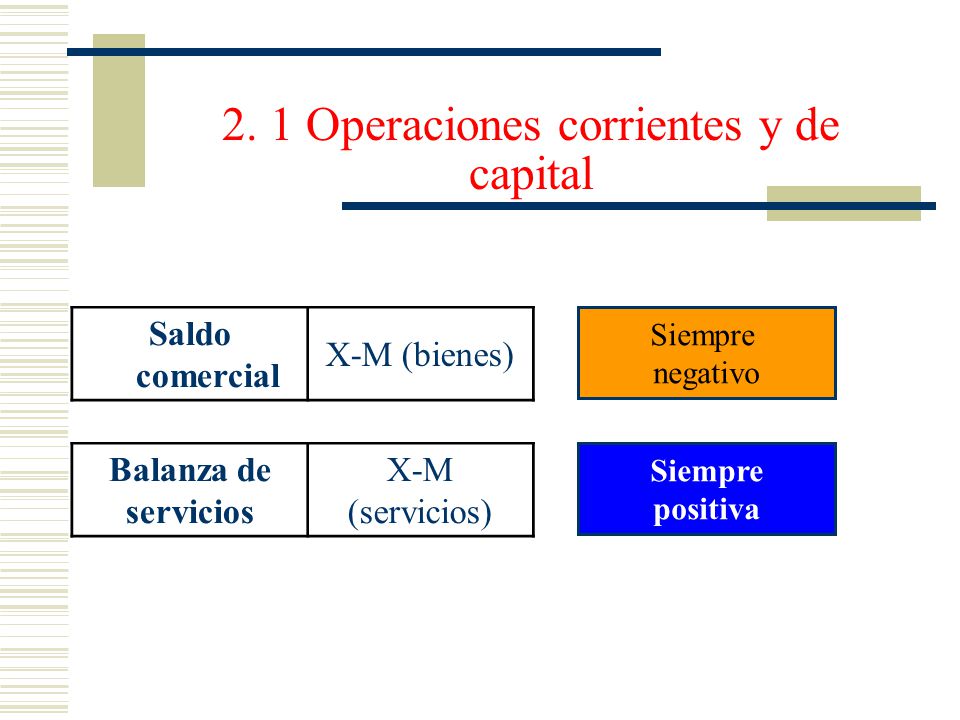 2. 1 Operaciones corrientes y de capital

| Saldo comercial | X-M (bienes) |
|---|---|

Siempre negativo

| Balanza de servicios | X-M (servicios) |
|---|---|

Siempre positiva